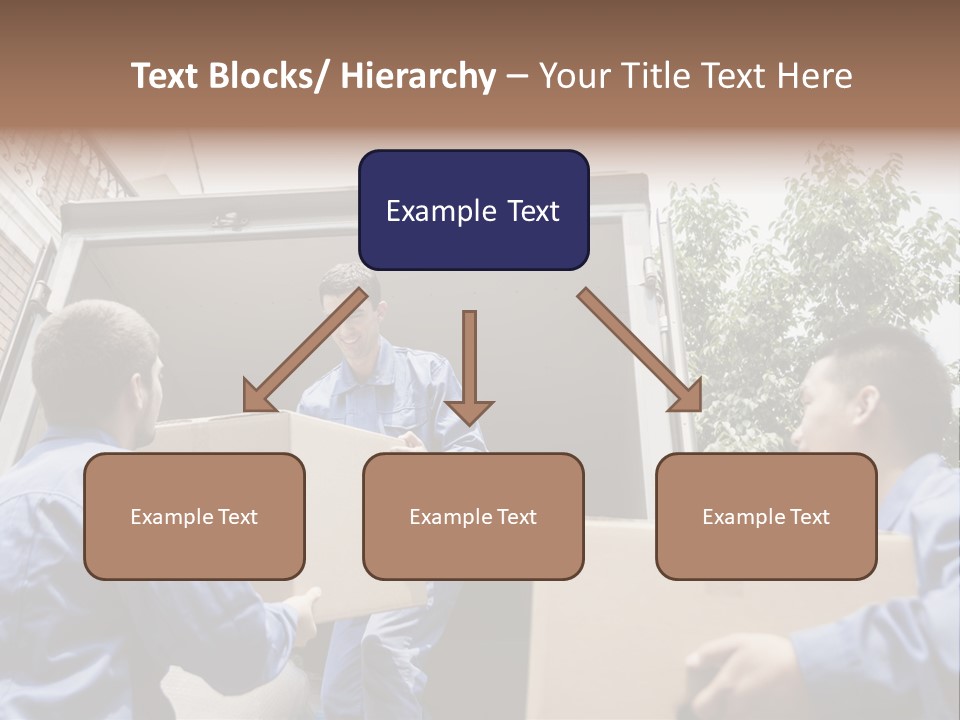 Text Blocks/ Hierarchy – Your Title Text Here

Example Text

Example Text

Example Text

Example Text